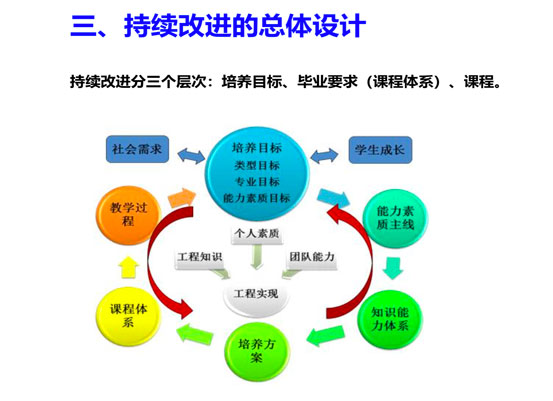 三、持续改进的总体设计

持续改进分三个层次：培养目标、毕业要求（课程体系）、课程。

社会需求

培养目标
类型目标
专业目标
能力素质目标

学生成长

教学过程

能力素质主线

个人素质

工程知识

团队能力

工程实现

课程体系

知识能力体系

培养方案